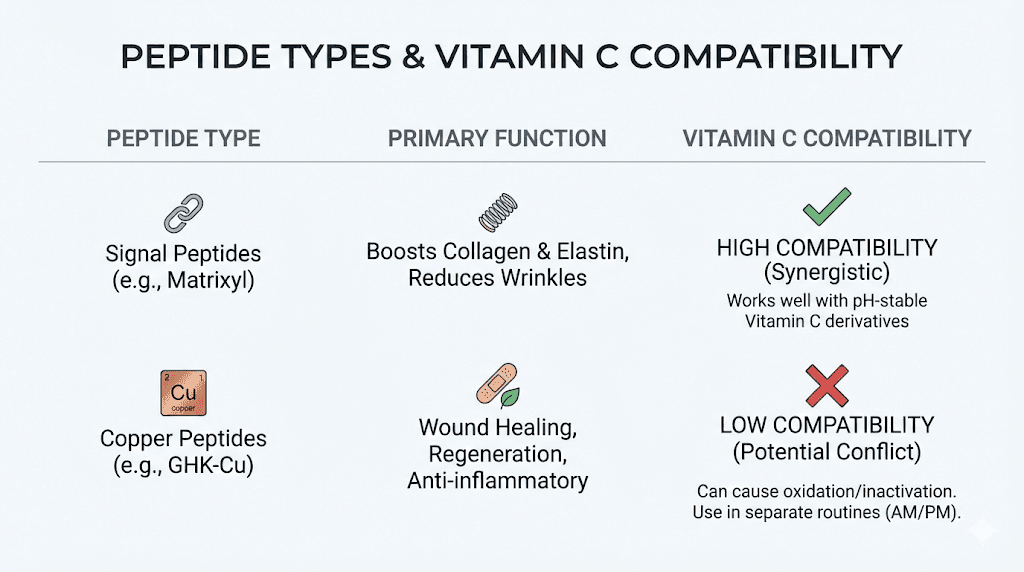 PEPTIDE TYPES & VITAMIN C COMPATIBILITY

| PEPTIDE TYPE | PRIMARY FUNCTION | VITAMIN C COMPATIBILITY |
|---|---|---|
| Signal Peptides (e.g., Matrixyl) | Boosts Collagen & Elastin, Reduces Wrinkles | HIGH COMPATIBILITY (Synergistic) Works well with pH-stable Vitamin C derivatives |
| 2 Cu 1 copper Copper Peptides (e.g., GHK-Cu) | Wound Healing, Regeneration, Anti-inflammatory | LOW COMPATIBILITY (Potential Conflict) Can cause oxidation/inactivation. Use in separate routines (AM/PM). |